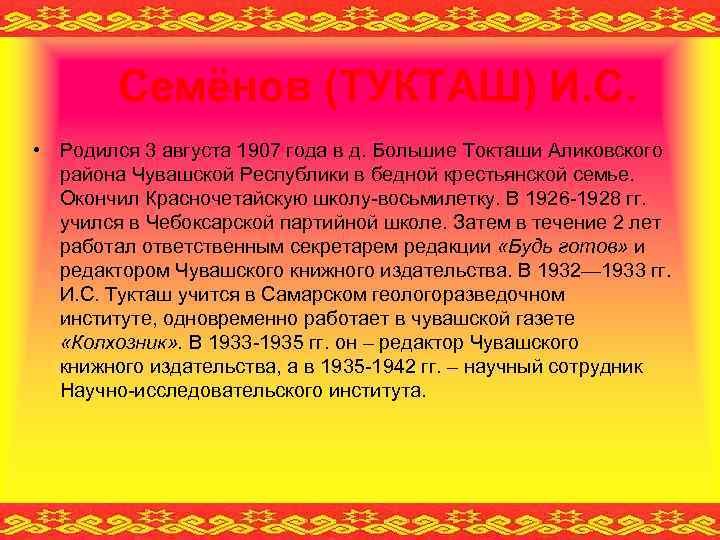 Семёнов (ТУКТАШ) И.С.

• Родился 3 августа 1907 года в д. Большие Токташи Аликовского района Чувашской Республики в бедной крестьянской семье. Окончил Красночетайскую школу-восьмилетку. В 1926-1928 гг. учился в Чебоксарской партийной школе. Затем в течение 2 лет работал ответственным секретарем редакции «Будь готов» и редактором Чувашского книжного издательства. В 1932—1933 гг. И.С. Тукташ учится в Самарском геологоразведочном институте, одновременно работает в чувашской газете «Колхозник». В 1933-1935 гг. он – редактор Чувашского книжного издательства, а в 1935-1942 гг. – научный сотрудник Научно-исследовательского института.